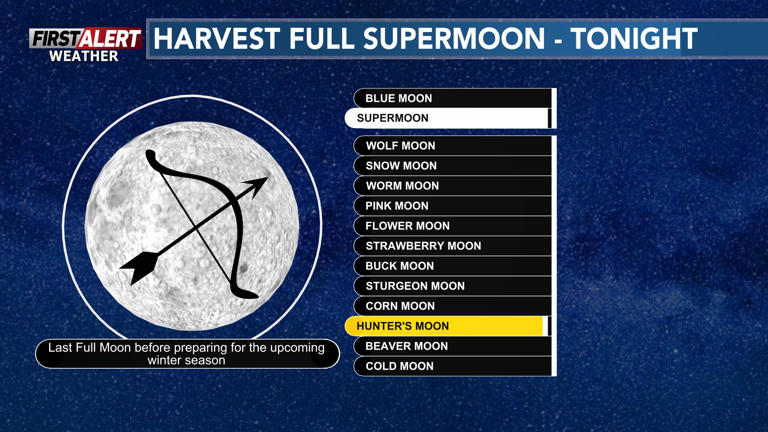 FIRST ALERT WEATHER

HARVEST FULL SUPERMOON - TONIGHT

BLUE MOON
SUPERMOON

WOLF MOON
SNOW MOON
WORM MOON
PINK MOON
FLOWER MOON
STRAWBERRY MOON
BUCK MOON
STURGEON MOON
CORN MOON
HUNTER'S MOON
BEAVER MOON
COLD MOON

Last Full Moon before preparing for the upcoming winter season